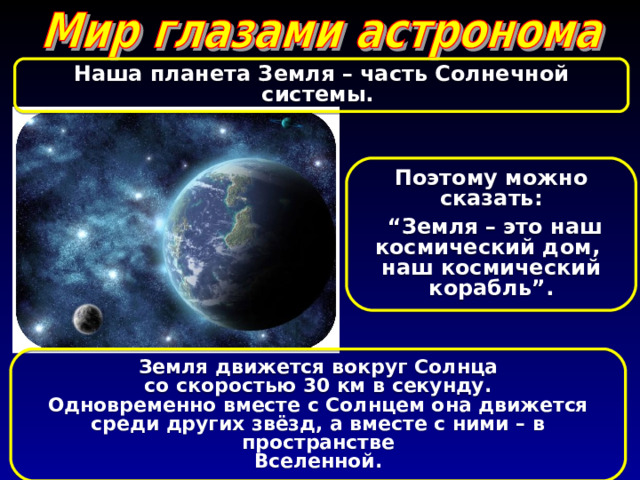 Мир глазами астронома

Наша планета Земля – часть Солнечной системы.

Поэтому можно сказать:

“Земля – это наш космический дом, наш космический корабль”.

Земля движется вокруг Солнца со скоростью 30 км в секунду. Одновременно вместе с Солнцем она движется среди других звёзд, а вместе с ними – в пространстве Вселенной.